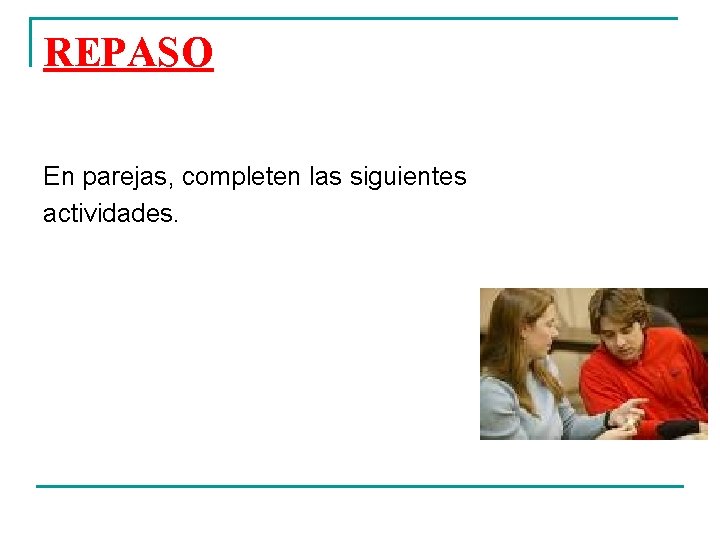 REPASO

En parejas, completen las siguientes actividades.